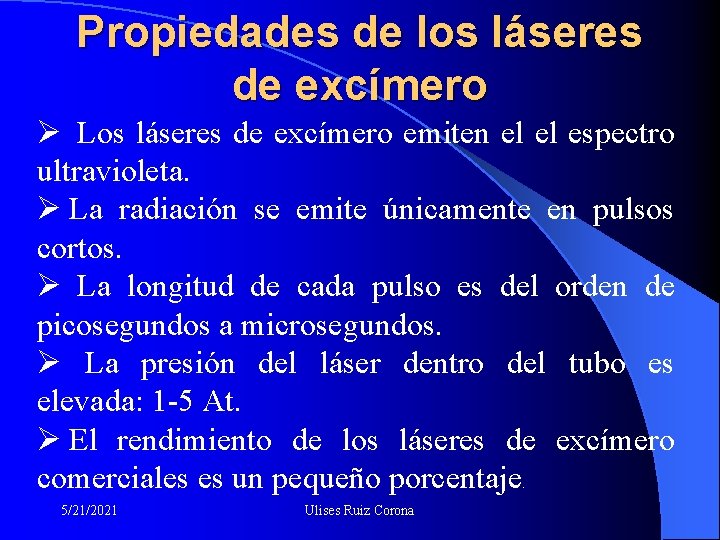 Propiedades de los láseres de excímero

➢ Los láseres de excímero emiten el el espectro ultravioleta.

➢ La radiación se emite únicamente en pulsos cortos.

➢ La longitud de cada pulso es del orden de picosegundos a microsegundos.

➢ La presión del láser dentro del tubo es elevada: 1-5 At.

➢ El rendimiento de los láseres de excímero comerciales es un pequeño porcentaje.

5/21/2021

Ulises Ruiz Corona